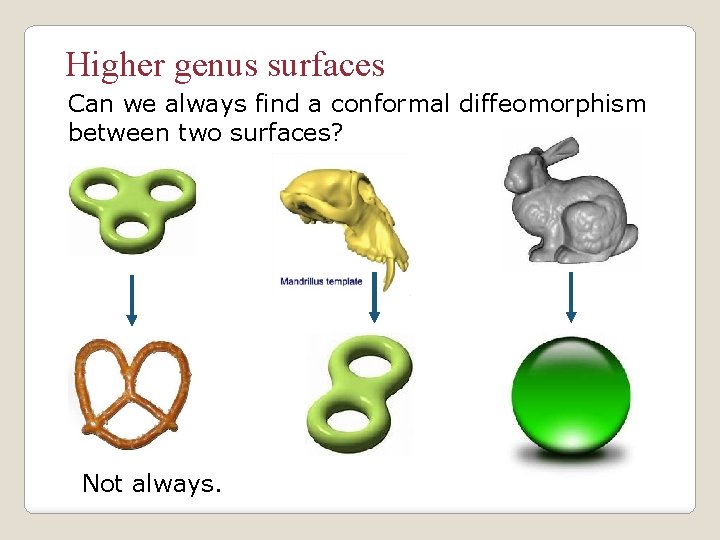 Higher genus surfaces

Can we always find a conformal diffeomorphism between two surfaces?

Mandrillus template

Not always.